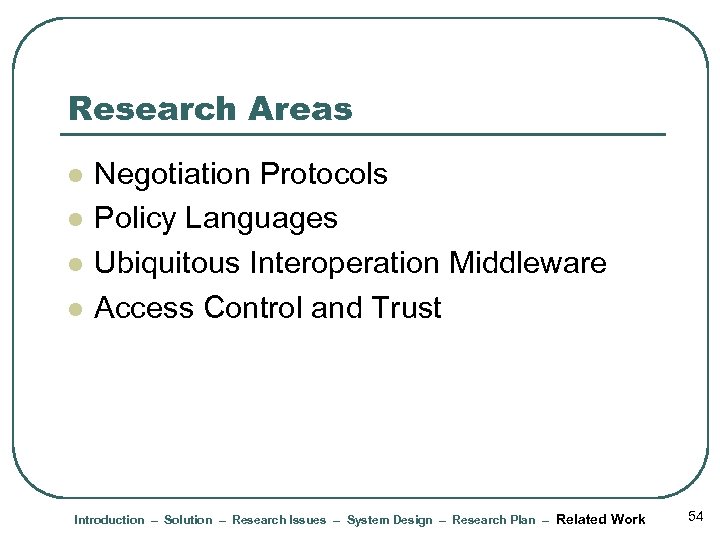 Research Areas

- Negotiation Protocols
- Policy Languages
- Ubiquitous Interoperation Middleware
- Access Control and Trust

Introduction – Solution – Research Issues – System Design – Research Plan – Related Work

54